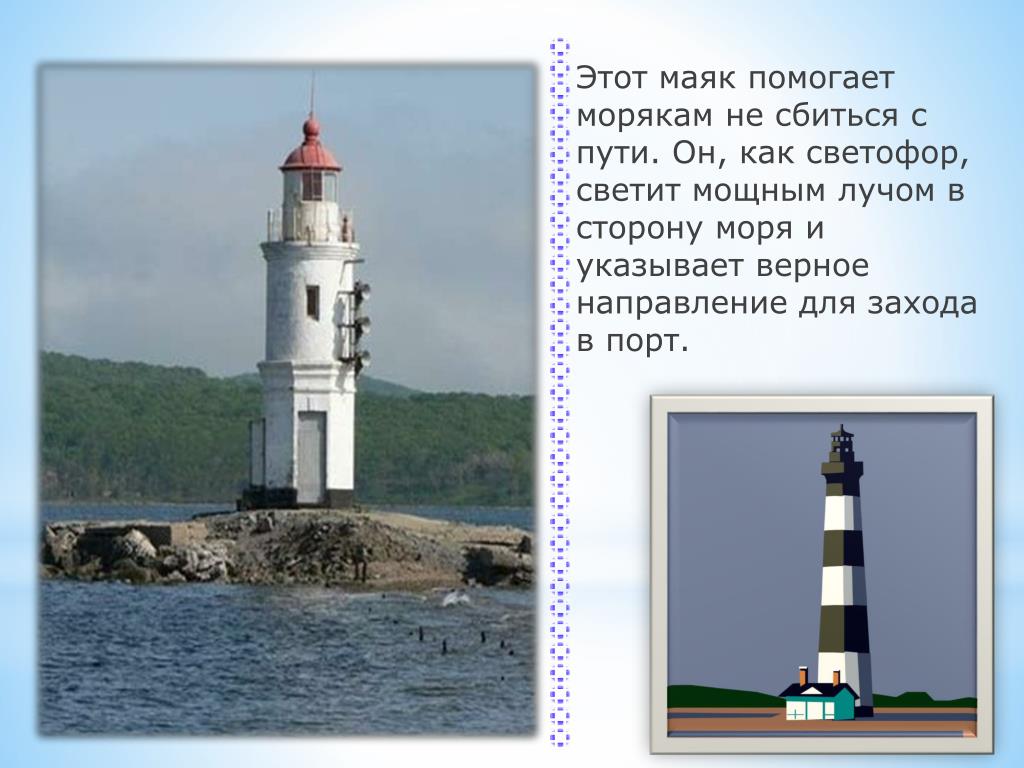 Этот маяк помогает морякам не сбиться с пути. Он, как светофор, светит мощным лучом в сторону моря и указывает верное направление для захода в порт.